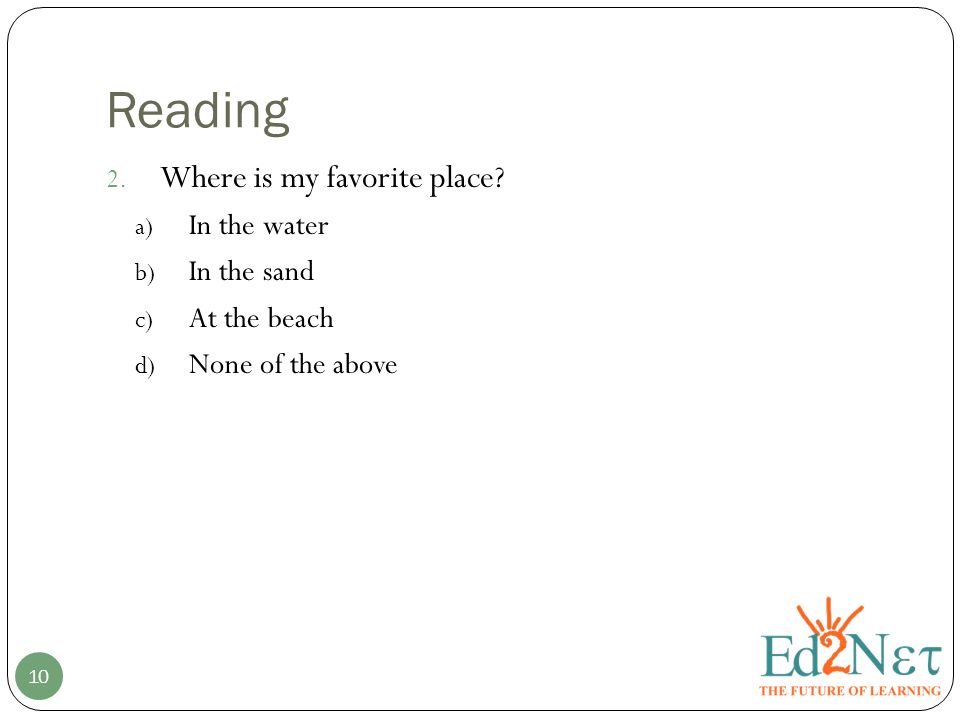 Reading

2. Where is my favorite place?

a) In the water
b) In the sand
c) At the beach
d) None of the above

10

Ed2Nετ
THE FUTURE OF LEARNING